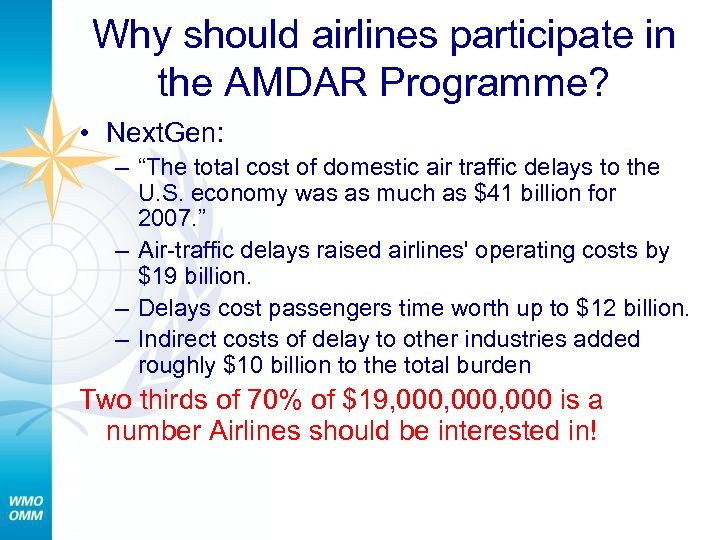 Why should airlines participate in the AMDAR Programme?

• NextGen:
– “The total cost of domestic air traffic delays to the U.S. economy was as much as \$41 billion for 2007.”
– Air-traffic delays raised airlines' operating costs by \$19 billion.
– Delays cost passengers time worth up to \$12 billion.
– Indirect costs of delay to other industries added roughly \$10 billion to the total burden

Two thirds of 70% of \$19,000,000,000 is a number Airlines should be interested in!

WMO
OMM